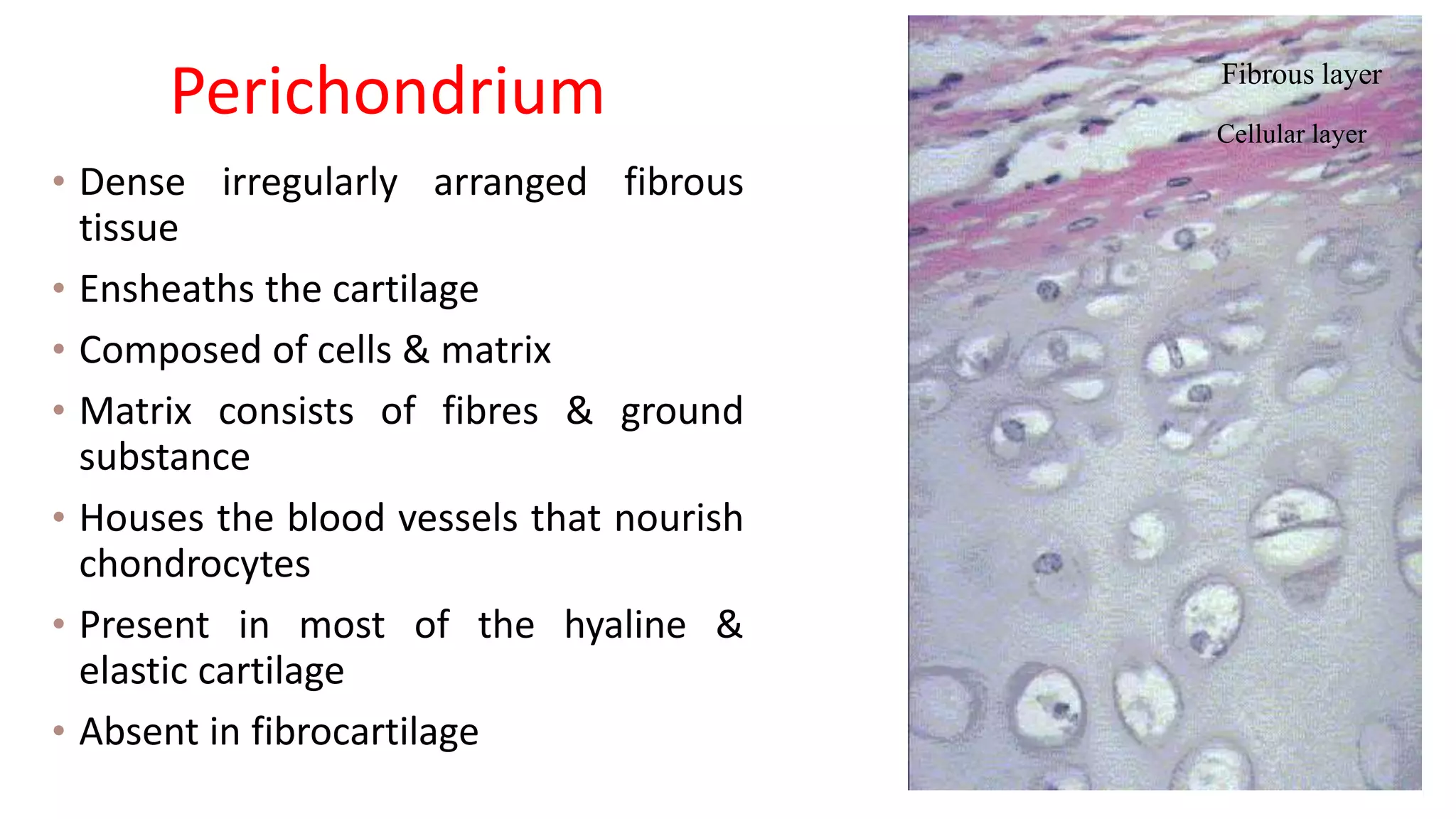 Perichondrium

• Dense irregularly arranged fibrous tissue
• Ensheaths the cartilage
• Composed of cells & matrix
• Matrix consists of fibres & ground substance
• Houses the blood vessels that nourish chondrocytes
• Present in most of the hyaline & elastic cartilage
• Absent in fibrocartilage

Fibrous layer
Cellular layer